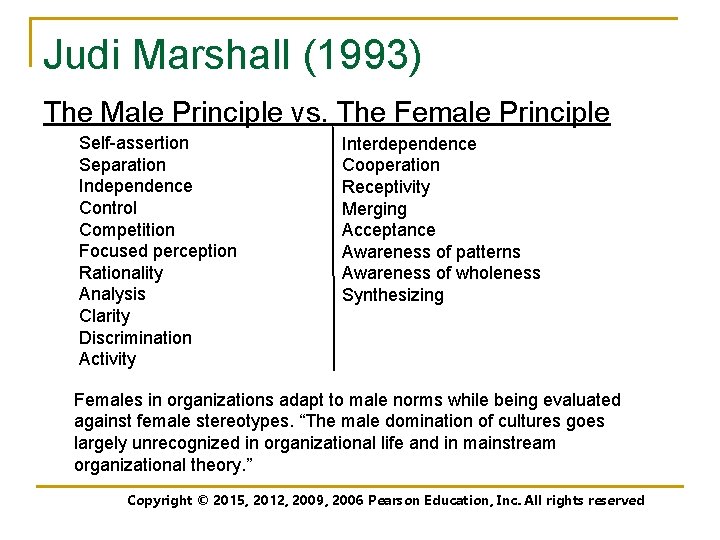 Judi Marshall (1993)

The Male Principle vs. The Female Principle

Self-assertion
Separation
Independence
Control
Competition
Focused perception
Rationality
Analysis
Clarity
Discrimination
Activity

Interdependence
Cooperation
Receptivity
Merging
Acceptance
Awareness of patterns
Awareness of wholeness
Synthesizing

Females in organizations adapt to male norms while being evaluated against female stereotypes. “The male domination of cultures goes largely unrecognized in organizational life and in mainstream organizational theory.”

Copyright © 2015, 2012, 2009, 2006 Pearson Education, Inc. All rights reserved